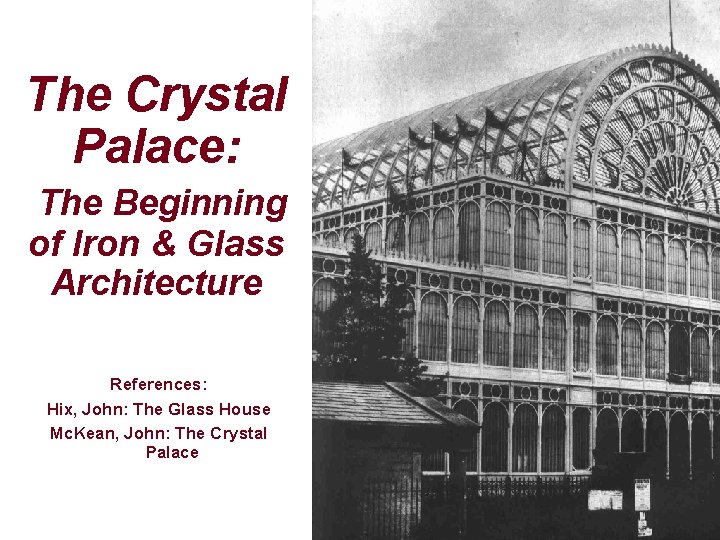 The Crystal Palace:

The Beginning of Iron & Glass Architecture

References:

Hix, John: The Glass House

McKean, John: The Crystal Palace